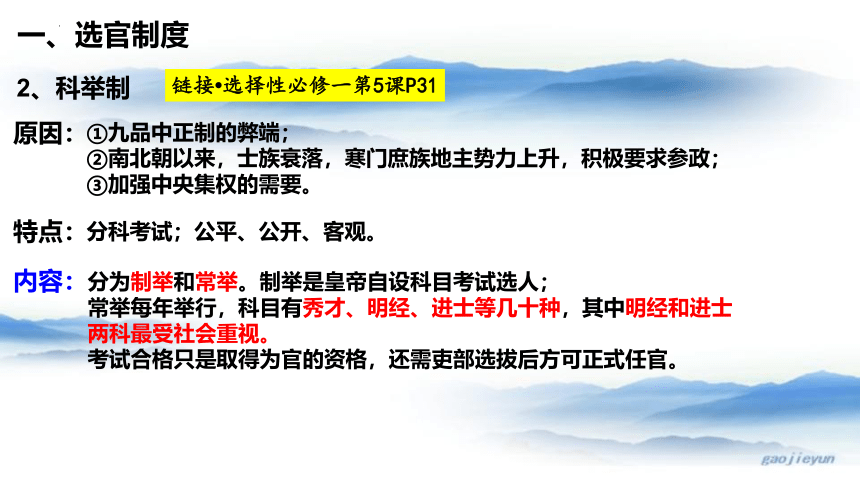 一、选官制度

2、科举制 链接•选择性必修一第5课P31

原因：①九品中正制的弊端；
②南北朝以来，士族衰落，寒门庶族地主势力上升，积极要求参政；
③加强中央集权的需要。

特点：分科考试；公平、公开、客观。

内容：分为制举和常举。制举是皇帝自设科目考试选人；
常举每年举行，科目有秀才、明经、进士等几十种，其中明经和进士两科最受社会重视。
考试合格只是取得为官的资格，还需吏部选拔后方可正式任官。

gaojieyun